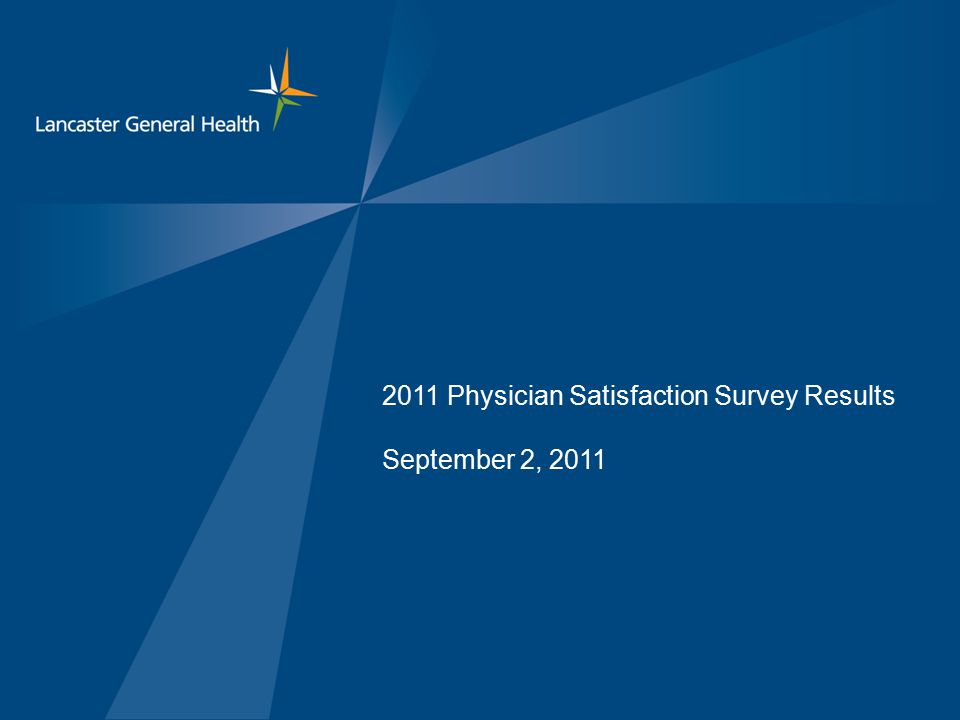 Lancaster General Health

2011 Physician Satisfaction Survey Results

September 2, 2011